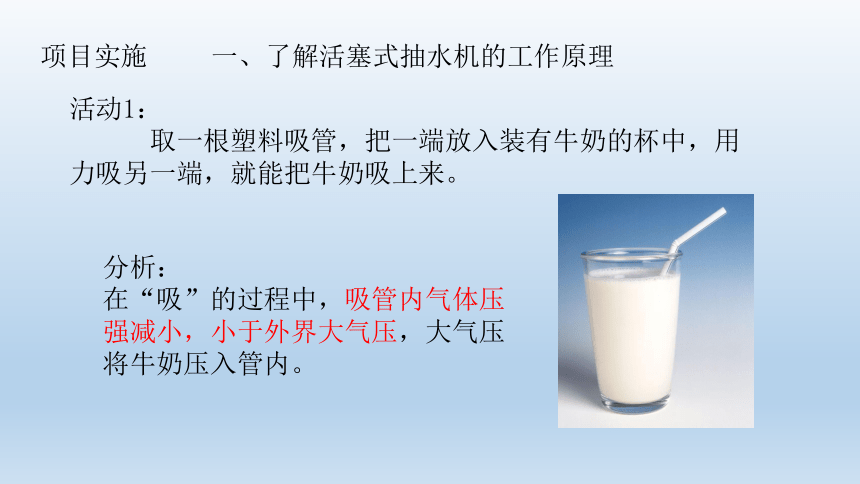 项目实施　　一、了解活塞式抽水机的工作原理

活动1：

取一根塑料吸管，把一端放入装有牛奶的杯中，用力吸另一端，就能把牛奶吸上来。

分析：
在“吸”的过程中，吸管内气体压强减小，小于外界大气压，大气压将牛奶压入管内。